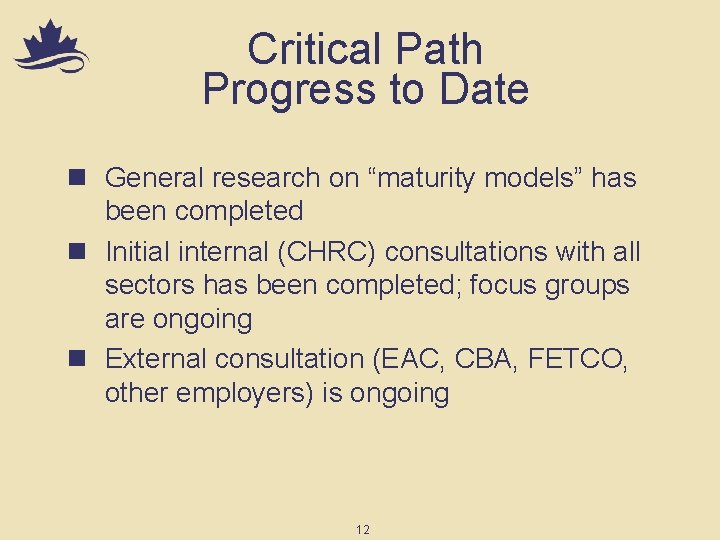 Critical Path
Progress to Date

General research on “maturity models” has been completed

Initial internal (CHRC) consultations with all sectors has been completed; focus groups are ongoing

External consultation (EAC, CBA, FETCO, other employers) is ongoing

12